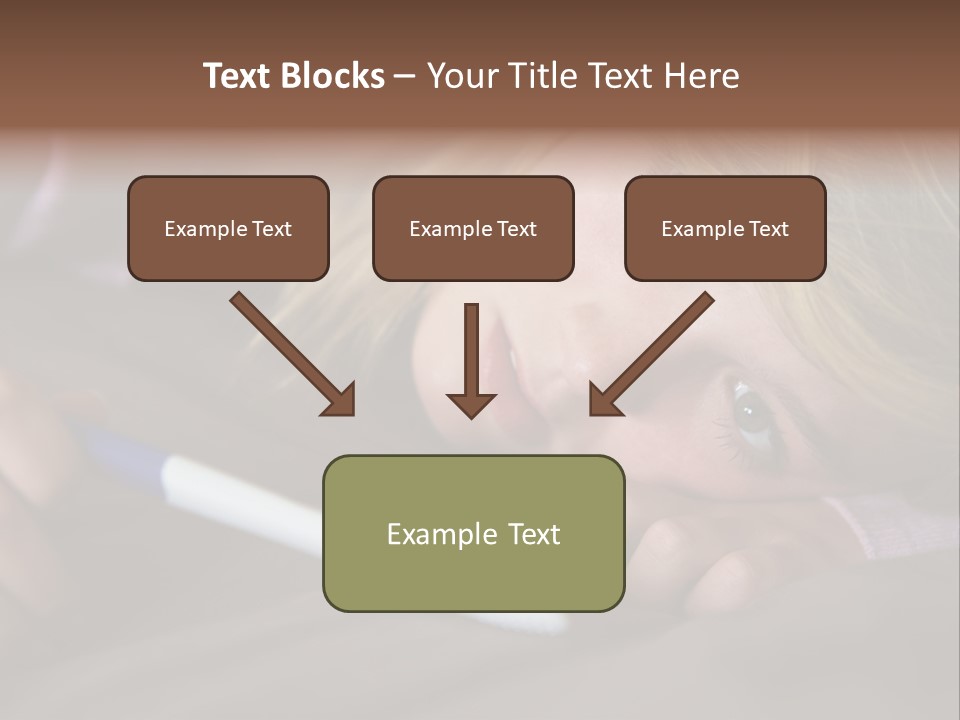 Text Blocks – Your Title Text Here

Example Text

Example Text

Example Text

Example Text